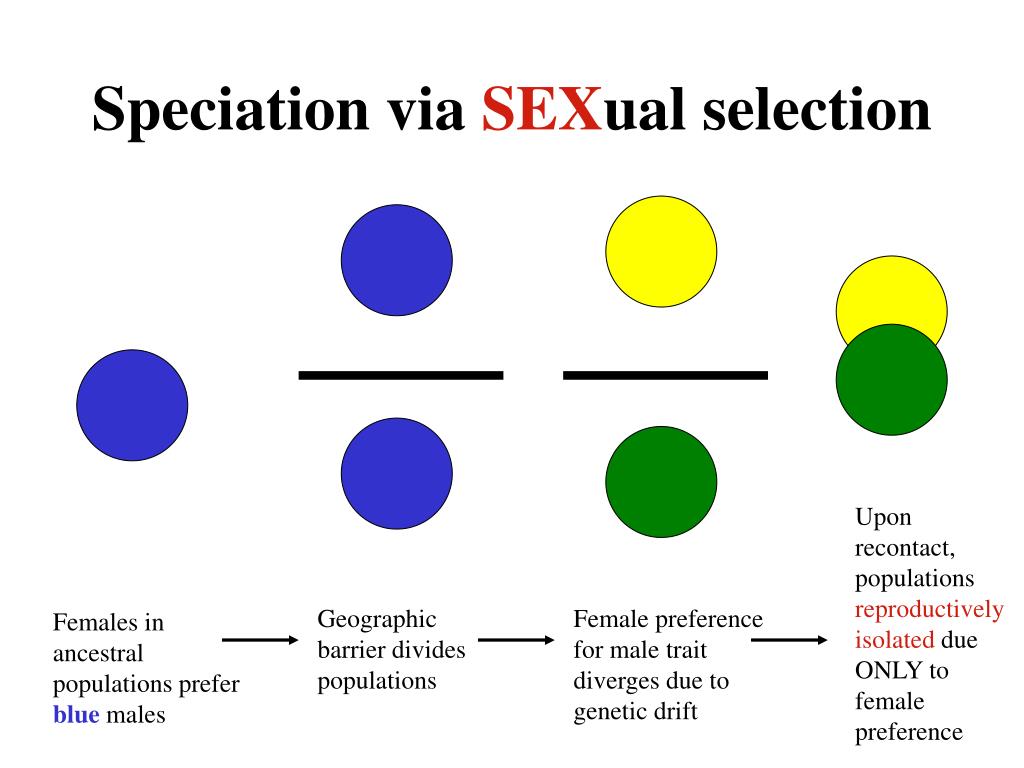 Speciation via SEXual selection

Females in ancestral populations prefer blue males

Geographic barrier divides populations

Female preference for male trait diverges due to genetic drift

Upon recontact, populations reproductively isolated due ONLY to female preference